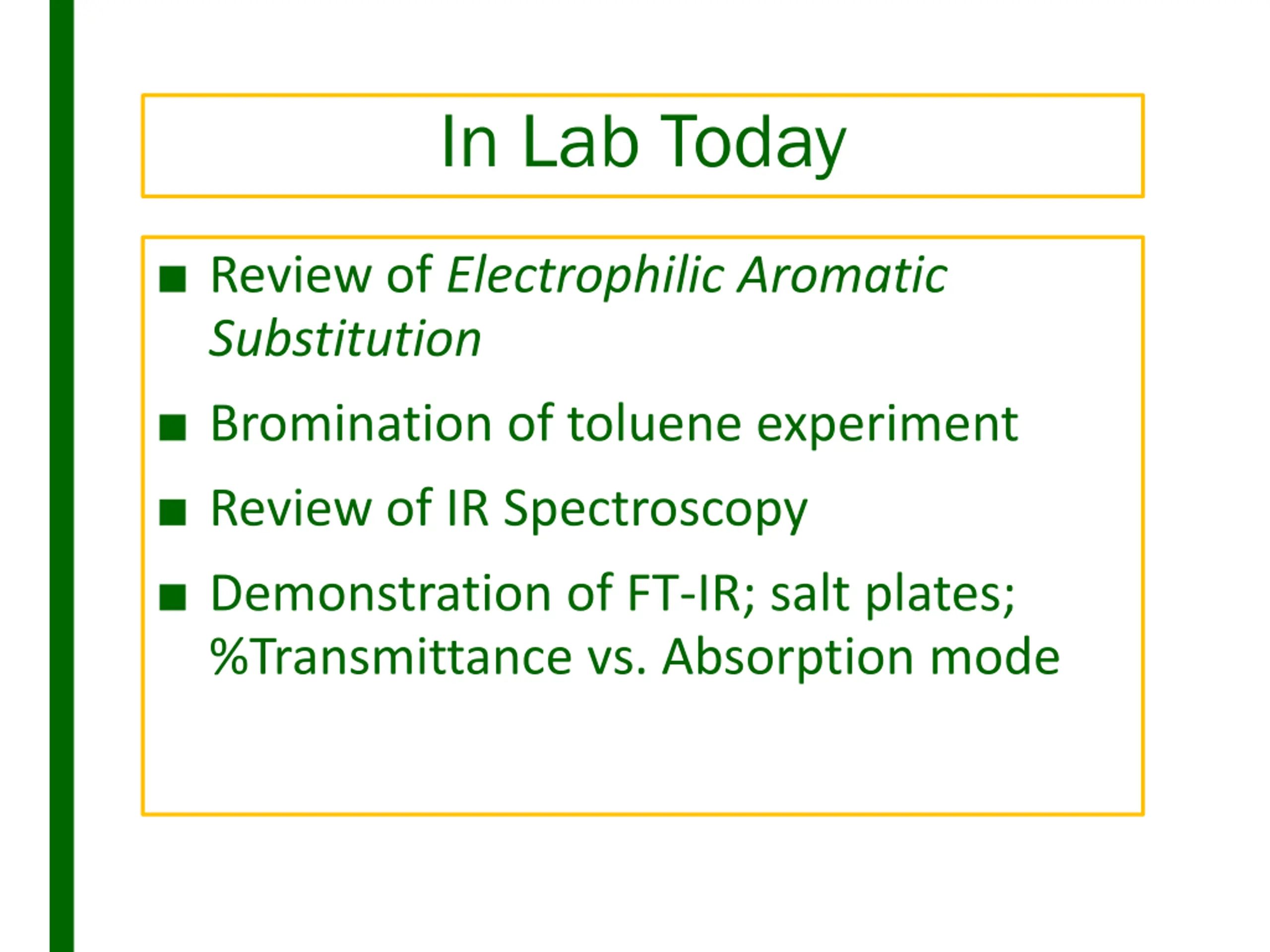 In Lab Today

■ Review of Electrophilic Aromatic Substitution

■ Bromination of toluene experiment

■ Review of IR Spectroscopy

■ Demonstration of FT-IR; salt plates; %Transmittance vs. Absorption mode